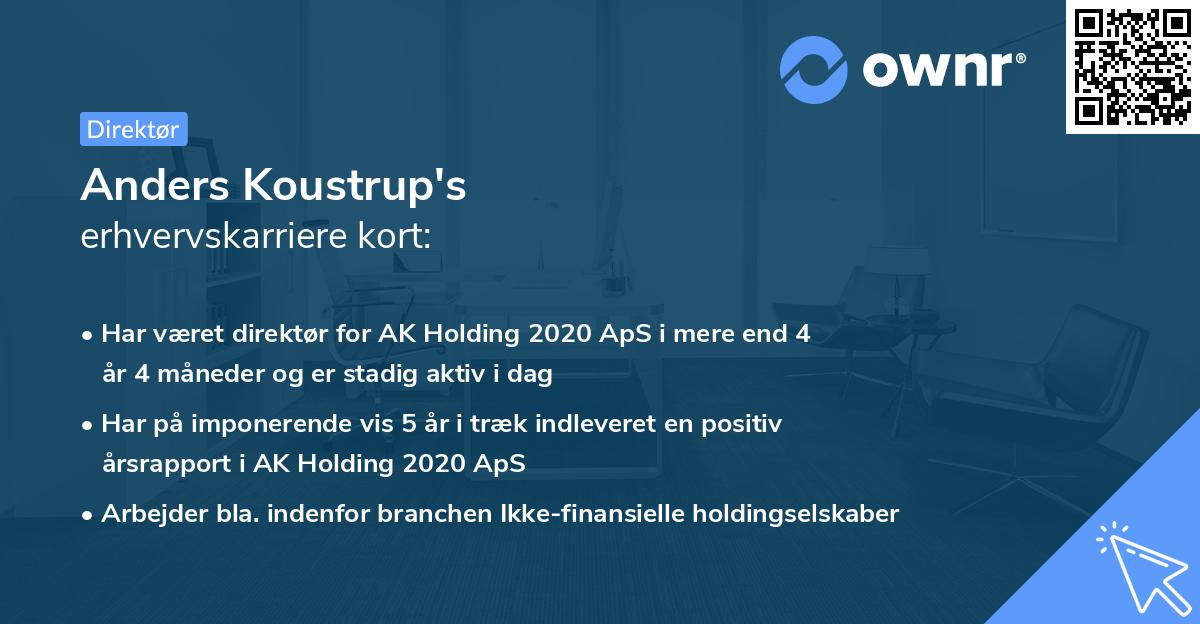 ownr®

Direktør

Anders Koustrup's
erhvervskarriere kort:

• Har været direktør for AK Holding 2020 ApS i mere end 4 år 4 måneder og er stadig aktiv i dag

• Har på imponerende vis 5 år i træk indleveret en positiv årsrapport i AK Holding 2020 ApS

• Arbejder bla. indenfor branchen Ikke-finansielle holdingselskaber